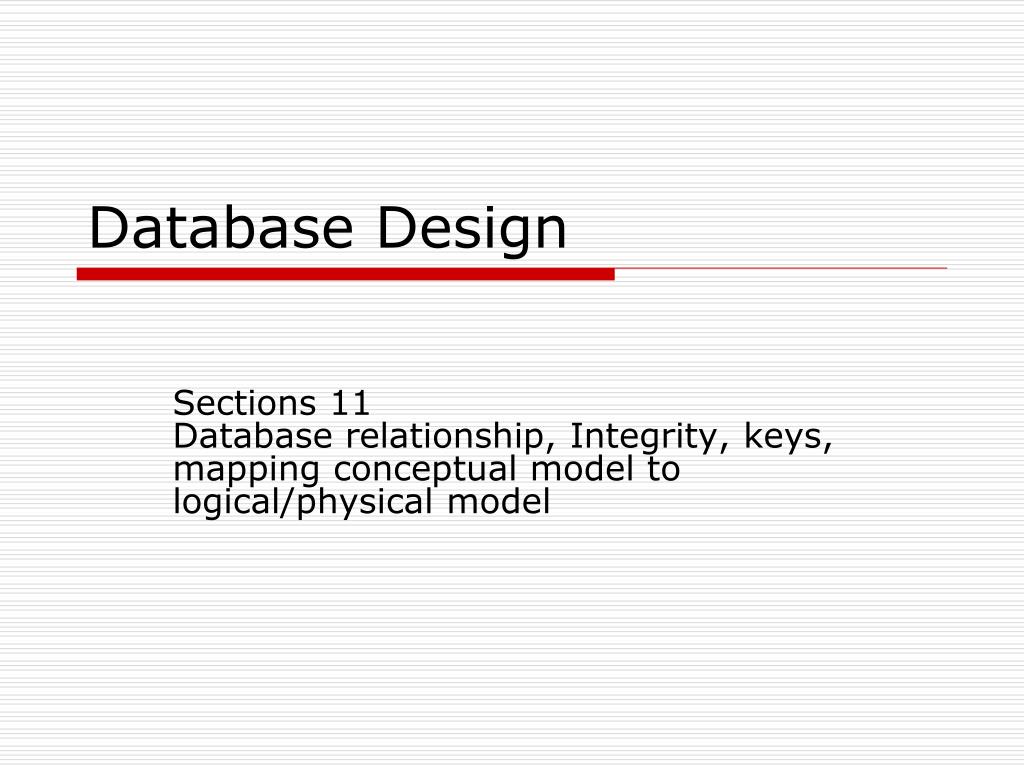 Database Design

Sections 11
Database relationship, Integrity, keys, mapping conceptual model to logical/physical model